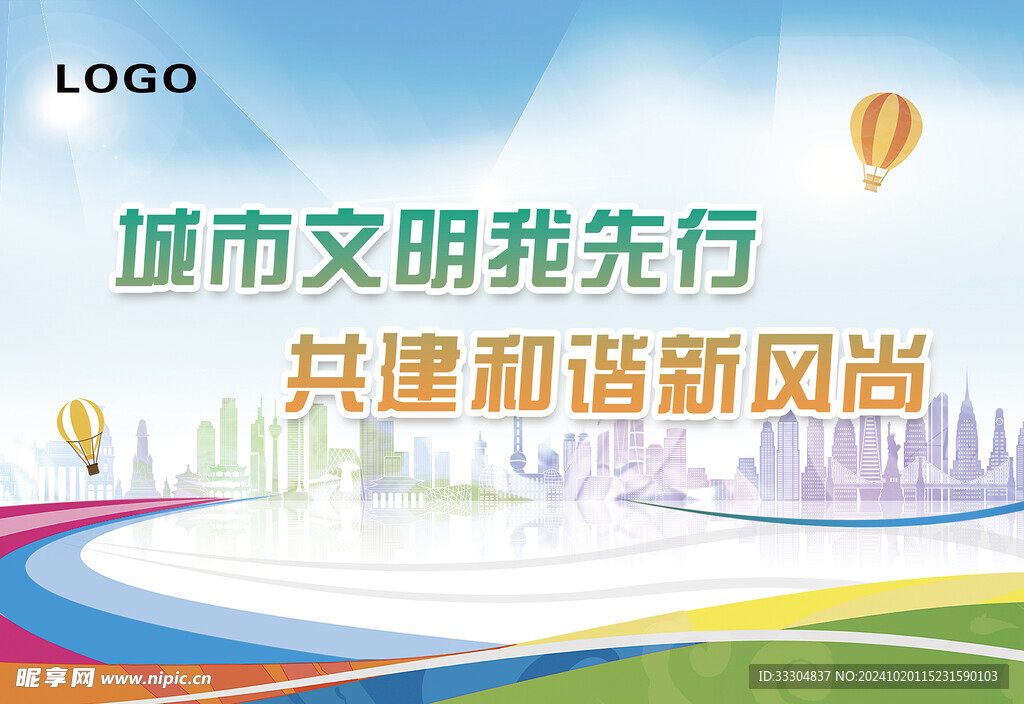 LOGO

城市文明我先行

共建和谐新风尚

昵享网 www.nipic.cn

ID:33304837 NO:20241020115231590103